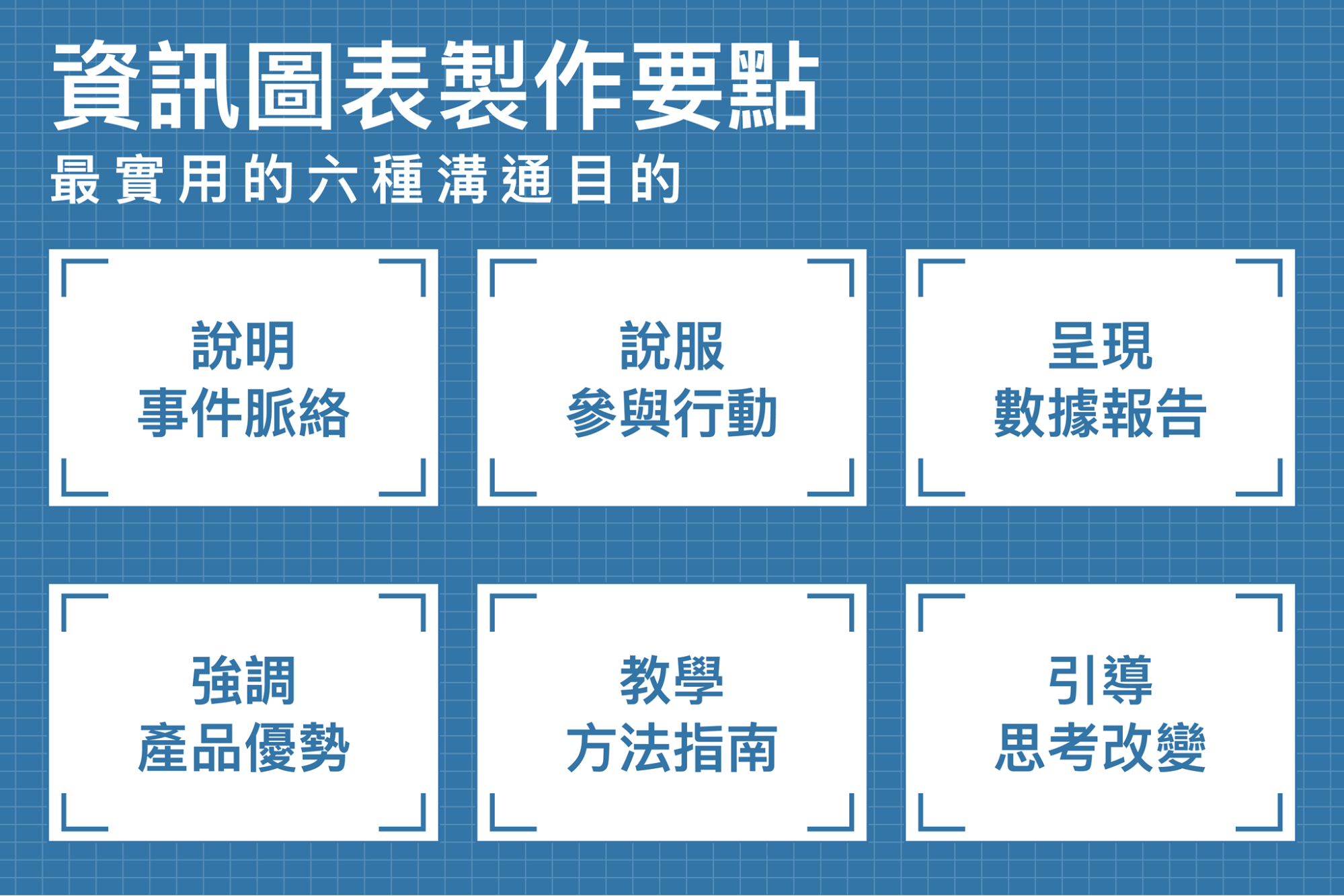 資訊圖表製作要點
最實用的六種溝通目的

說明
事件脈絡

說服
參與行動

呈現
數據報告

強調
產品優勢

教學
方法指南

引導
思考改變